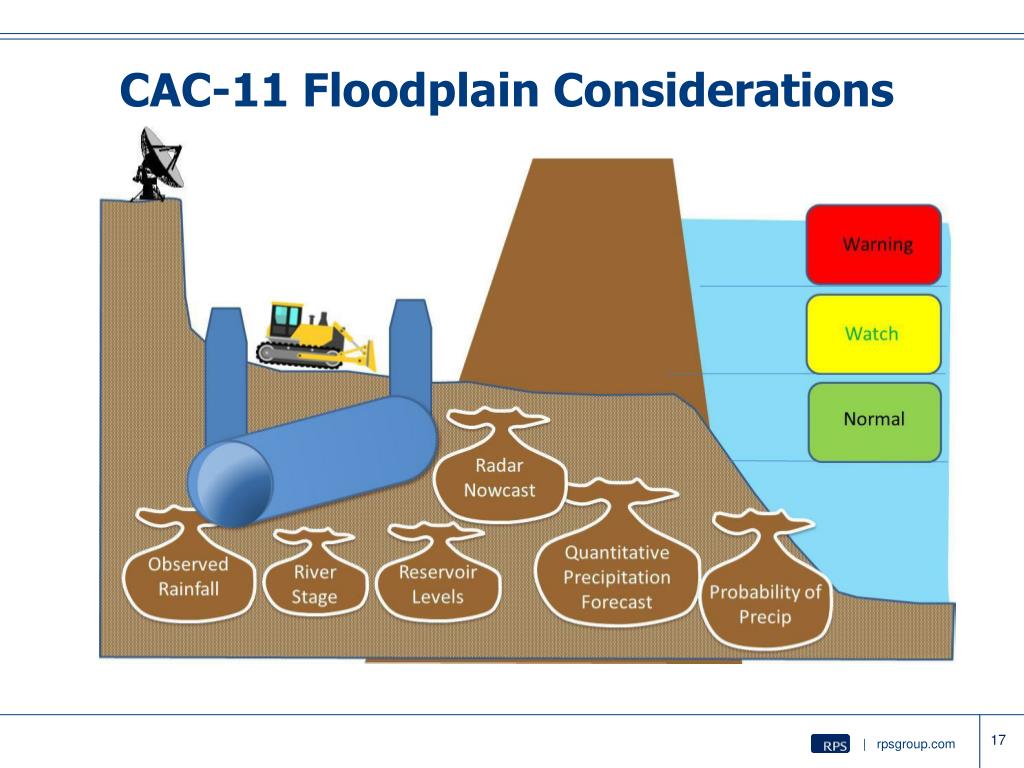 CAC-11 Floodplain Considerations

Warning

Watch

Normal

Radar Nowcast

Observed Rainfall

River Stage

Reservoir Levels

Quantitative Precipitation Forecast

Probability of Precip

RPS | rpsgroup.com

17